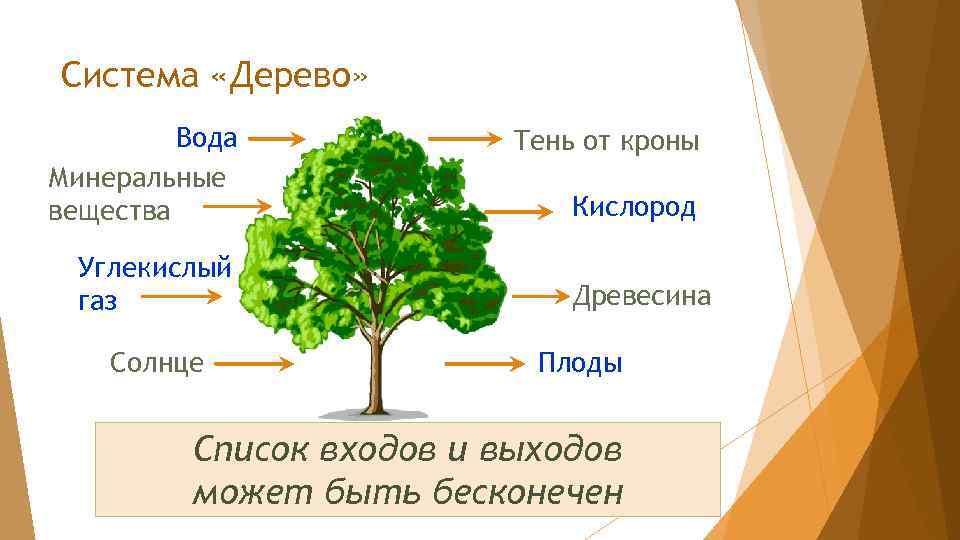 Система «Дерево»

Вода

Минеральные вещества

Углекислый газ

Солнце

Тень от кроны

Кислород

Древесина

Плоды

Список входов и выходов может быть бесконечен